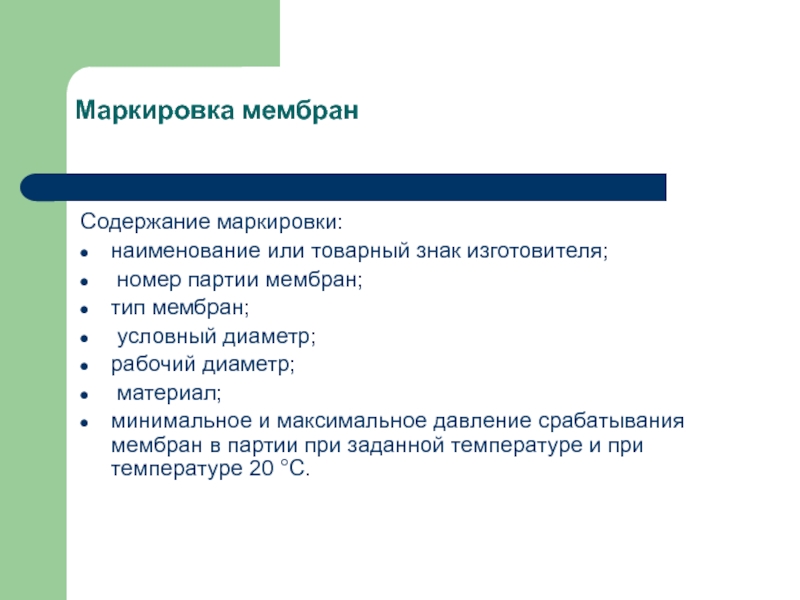 Маркировка мембран

Содержание маркировки:

- наименование или товарный знак изготовителя;
- номер партии мембран;
- тип мембран;
- условный диаметр;
- рабочий диаметр;
- материал;
- минимальное и максимальное давление срабатывания мембран в партии при заданной температуре и при температуре 20 °С.